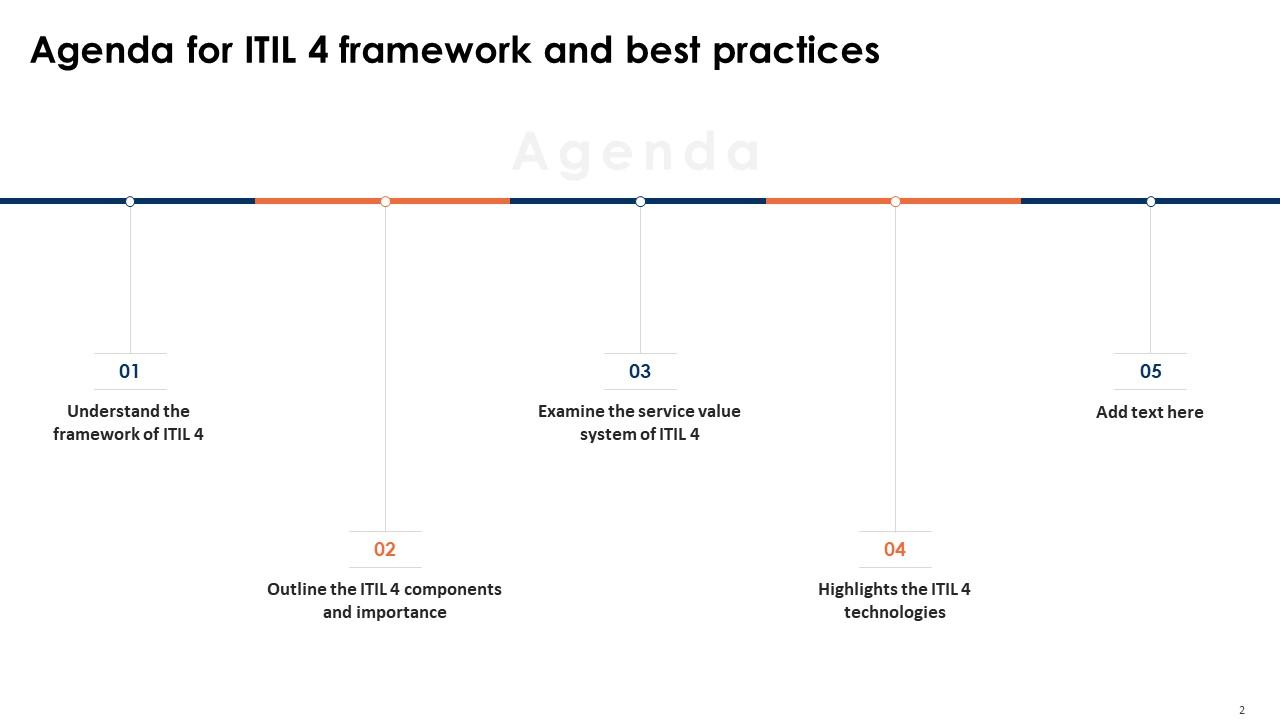 Agenda for ITIL 4 framework and best practices

Agenda

01
Understand the framework of ITIL 4

02
Outline the ITIL 4 components and importance

03
Examine the service value system of ITIL 4

04
Highlights the ITIL 4 technologies

05
Add text here

2